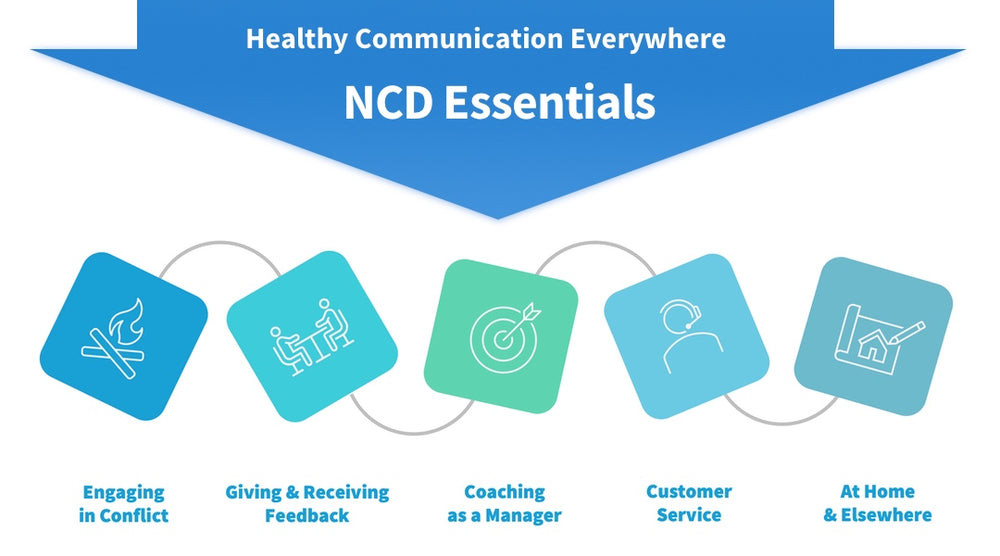 Healthy Communication Everywhere

NCD Essentials

Engaging in Conflict

Giving & Receiving Feedback

Coaching as a Manager

Customer Service

At Home & Elsewhere